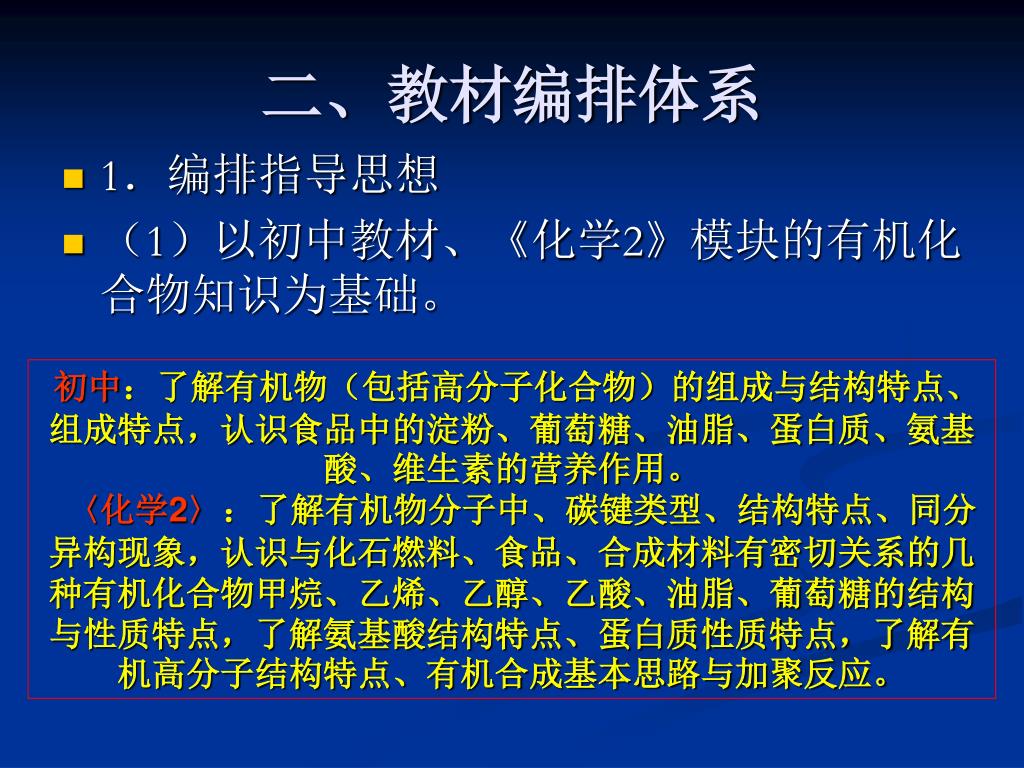 二、教材编排体系

1．编排指导思想

（1）以初中教材、《化学2》模块的有机化合物知识为基础。

初中：了解有机物（包括高分子化合物）的组成与结构特点、组成特点，认识食品中的淀粉、葡萄糖、油脂、蛋白质、氨基酸、维生素的营养作用。

〈化学2〉：了解有机物分子中、碳键类型、结构特点、同分异构现象，认识与化石燃料、食品、合成材料有密切关系的几种有机化合物甲烷、乙烯、乙醇、乙酸、油脂、葡萄糖的结构与性质特点，了解氨基酸结构特点、蛋白质性质特点，了解有机高分子结构特点、有机合成基本思路与加聚反应。